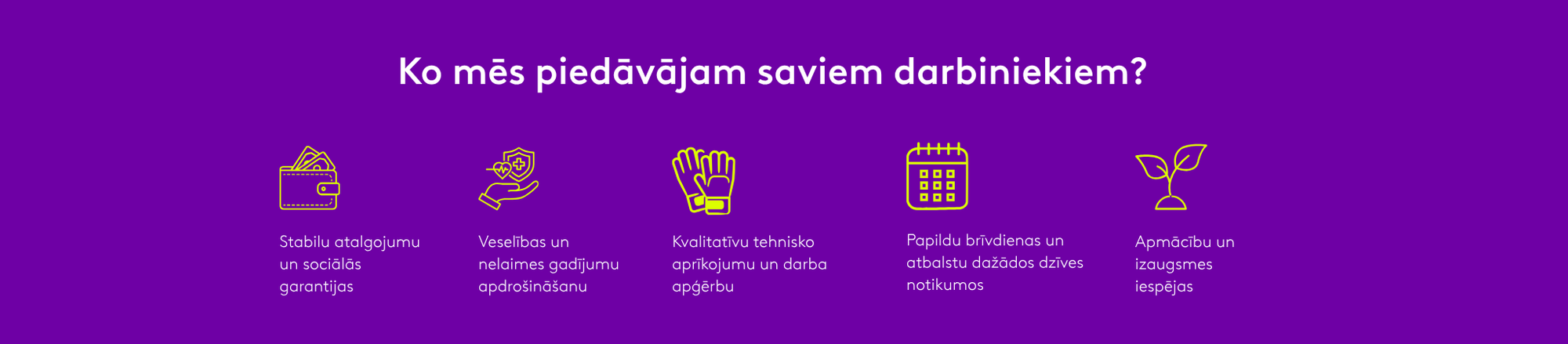 Ko mēs piedāvājam saviem darbiniekiem?

Stabilu atalgojumu un sociālās garantijas

Veselības un nelaimes gadījumu apdrošināšanu

Kvalitatīvu tehnisko aprīkojumu un darba apģērbu

Papildu brīvdienas un atbalstu dažādos dzīves notikumos

Apmācību un izaugsmes iespējas